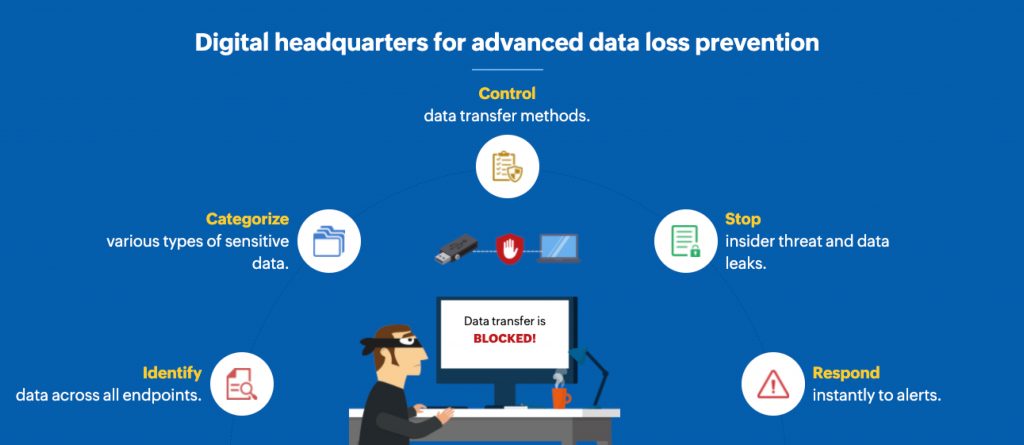 Digital headquarters for advanced data loss prevention

Control
data transfer methods.

Categorize
various types of sensitive data.

Stop
insider threat and data leaks.

Data transfer is
BLOCKED!

Identify
data across all endpoints.

Respond
instantly to alerts.